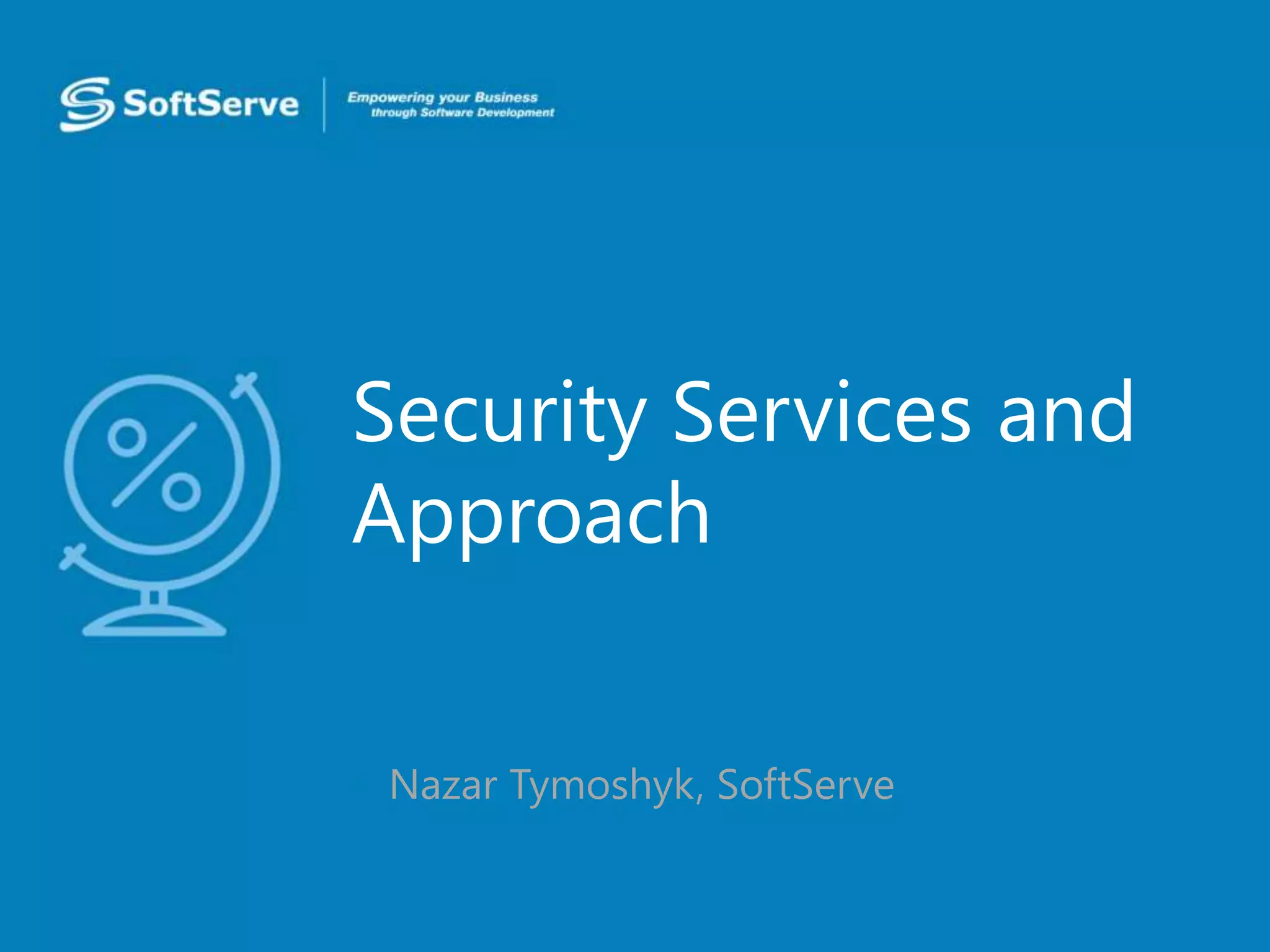 SoftServe

Empowering your Business through Software Development

%

Security Services and Approach

Nazar Tymoshyk, SoftServe